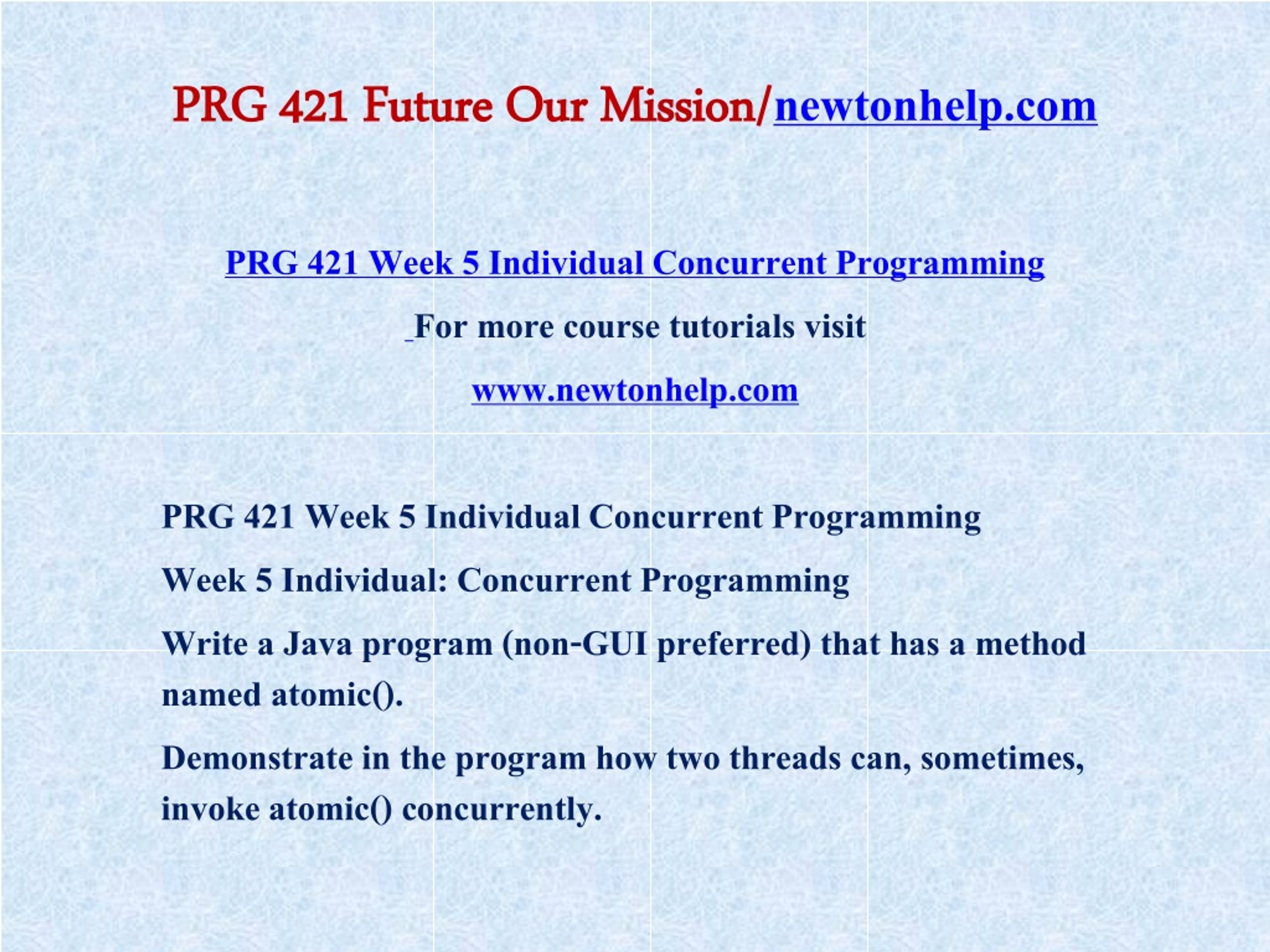 PRG 421 Future Our Mission/newtonhelp.com

PRG 421 Week 5 Individual Concurrent Programming

For more course tutorials visit

www.newtonhelp.com

PRG 421 Week 5 Individual Concurrent Programming

Week 5 Individual: Concurrent Programming

Write a Java program (non-GUI preferred) that has a method named atomic().

Demonstrate in the program how two threads can, sometimes, invoke atomic() concurrently.